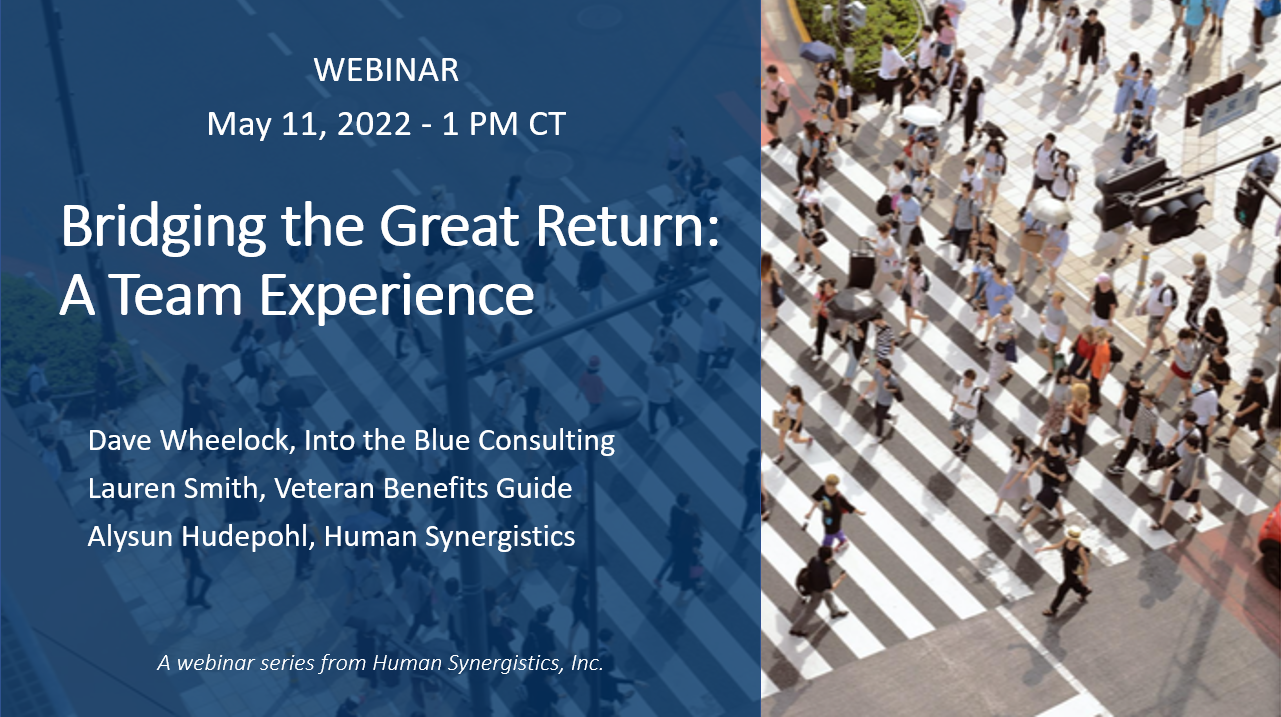 WEBINAR
May 11, 2022 - 1 PM CT

Bridging the Great Return: A Team Experience

Dave Wheelock, Into the Blue Consulting
Lauren Smith, Veteran Benefits Guide
Alysun Hudepohl, Human Synergistics

A webinar series from Human Synergistics, Inc.